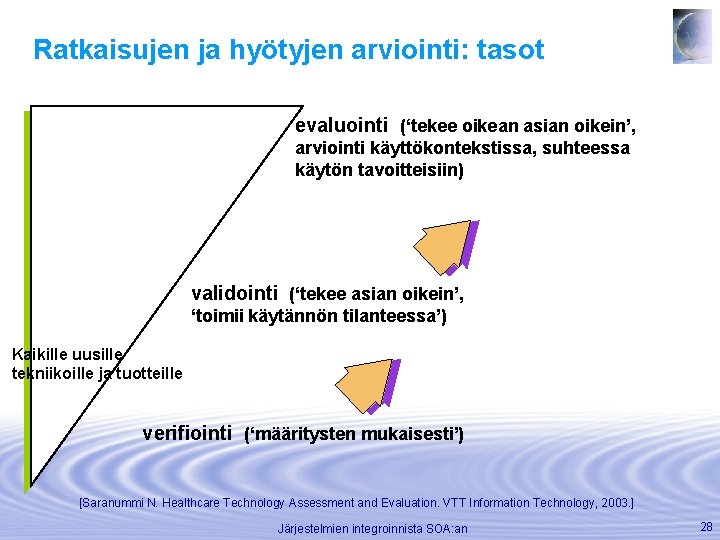 Ratkaisujen ja hyötyjen arviointi: tasot

evaluointi (‘tekee oikean asian oikein’, arviointi käyttökontekstissa, suhteessa käytön tavoitteisiin)

validointi (‘tekee asian oikein’, ‘toimii käytännön tilanteessa’)

Kaikille uusille tekniikoille ja tuotteille

verifiointi (‘määritysten mukaisesti’)

[Saranummi N. Healthcare Technology Assessment and Evaluation. VTT Information Technology, 2003.]

Järjestelmien integroinnista SOA:an

28